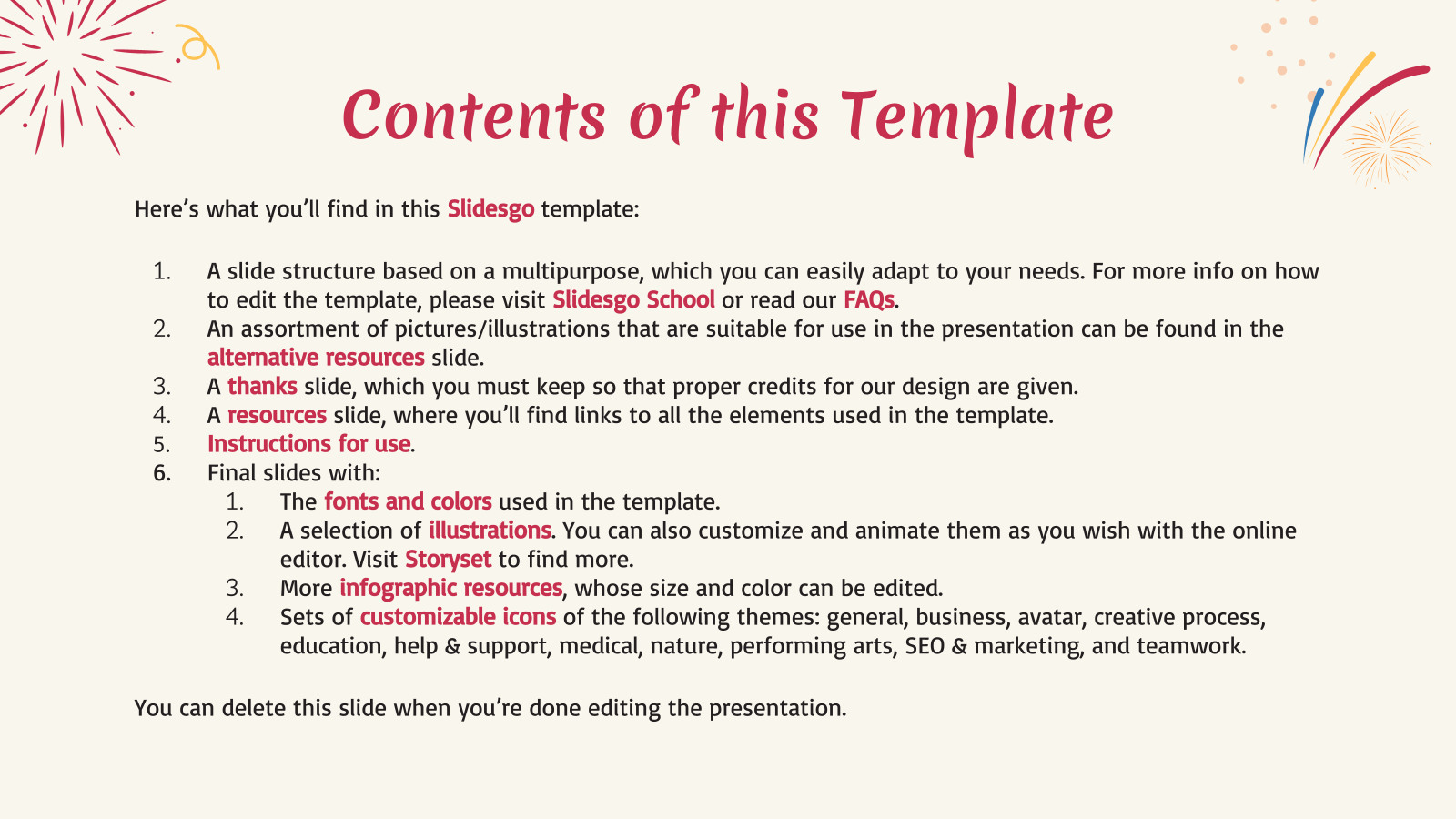 Contents of this Template

Here’s what you’ll find in this Slidesgo template:

1. A slide structure based on a multipurpose, which you can easily adapt to your needs. For more info on how to edit the template, please visit Slidesgo School or read our FAQs.
2. An assortment of pictures/illustrations that are suitable for use in the presentation can be found in the alternative resources slide.
3. A thanks slide, which you must keep so that proper credits for our design are given.
4. A resources slide, where you’ll find links to all the elements used in the template.
5. Instructions for use.
6. Final slides with:
   1. The fonts and colors used in the template.
   2. A selection of illustrations. You can also customize and animate them as you wish with the online editor. Visit Storyset to find more.
   3. More infographic resources, whose size and color can be edited.
   4. Sets of customizable icons of the following themes: general, business, avatar, creative process, education, help & support, medical, nature, performing arts, SEO & marketing, and teamwork.

You can delete this slide when you’re done editing the presentation.